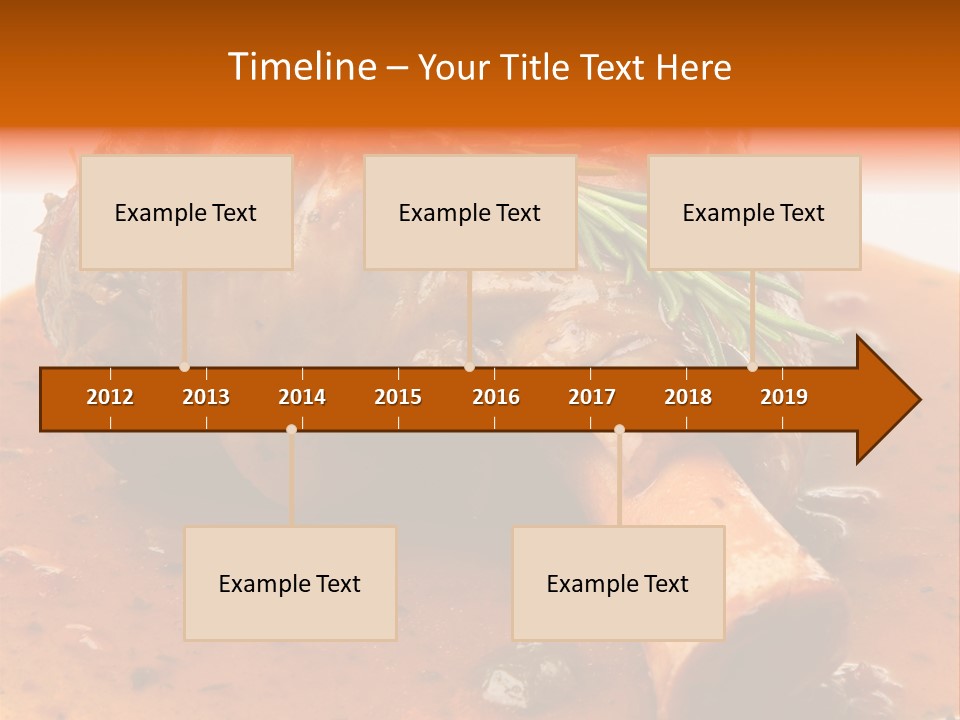 Timeline – Your Title Text Here

Example Text

Example Text

Example Text

2012
2013
2014
2015
2016
2017
2018
2019

Example Text

Example Text